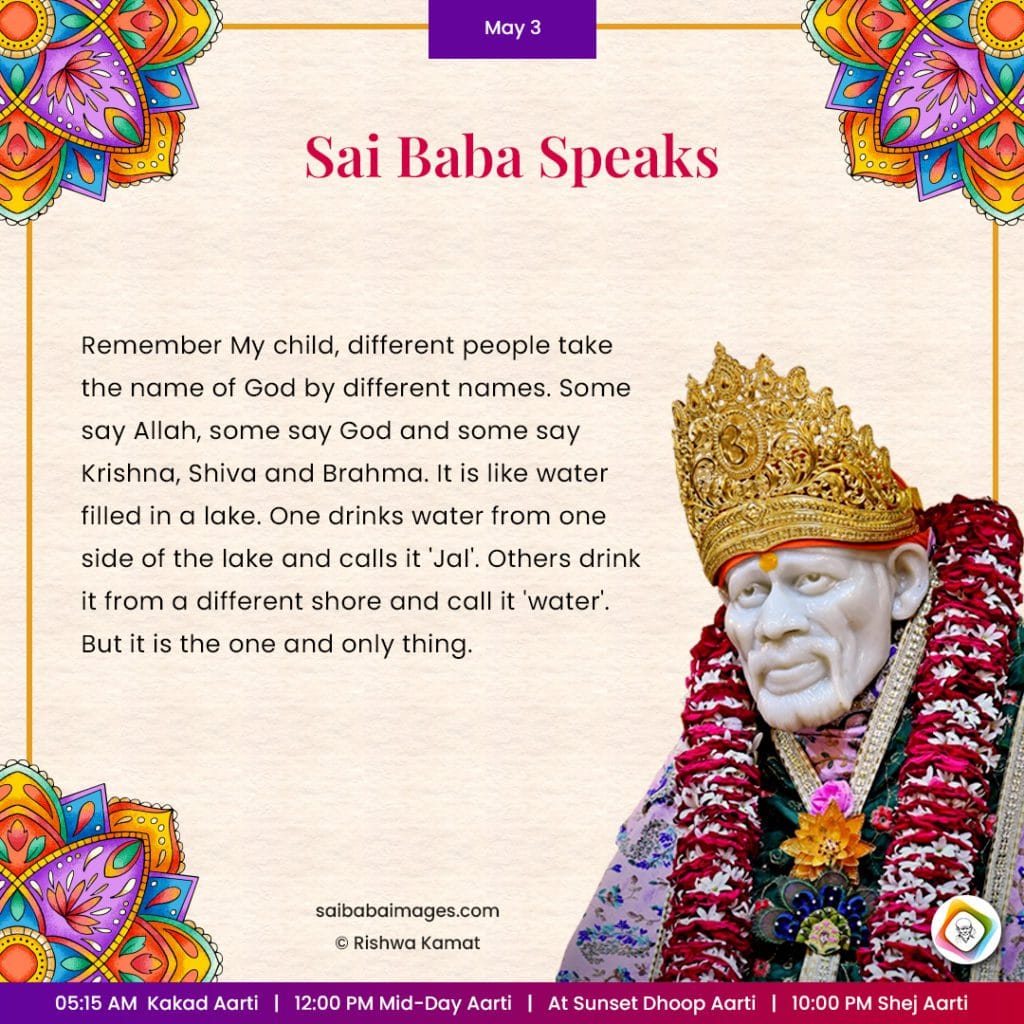 May 3

Sai Baba Speaks

Remember My child, different people take the name of God by different names. Some say Allah, some say God and some say Krishna, Shiva and Brahma. It is like water filled in a lake. One drinks water from one side of the lake and calls it 'Jal'. Others drink it from a different shore and call it 'water'. But it is the one and only thing.

saibabaimages.com
© Rishwa Kamat

05:15 AM Kakad Aarti | 12:00 PM Mid-Day Aarti | At Sunset Dhoop Aarti | 10:00 PM Shej Aarti